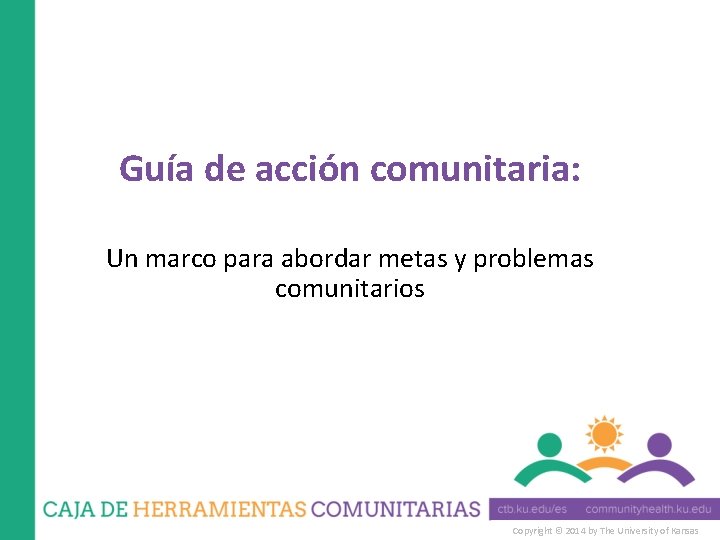 Guía de acción comunitaria:

Un marco para abordar metas y problemas comunitarios

CAJA DE HERRAMIENTAS COMUNITARIAS

ctb.ku.edu/es communityhealth.ku.edu

Copyright © 2014 by The University of Kansas